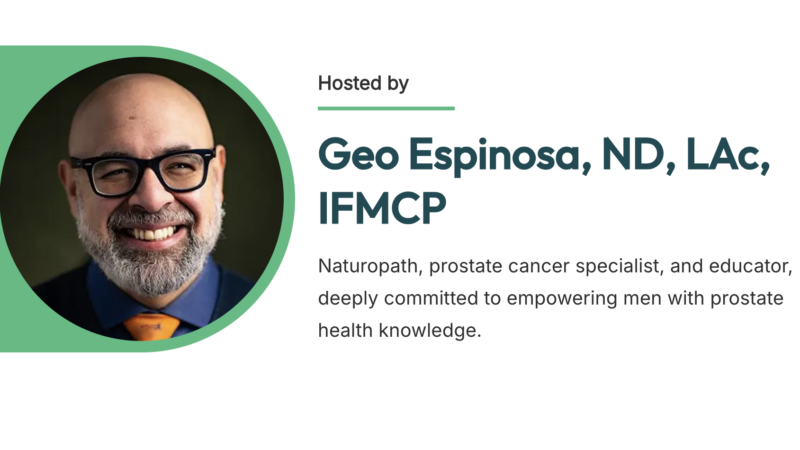 Hosted by

Geo Espinosa, ND, LAc, IFMCP

Naturopath, prostate cancer specialist, and educator, deeply committed to empowering men with prostate health knowledge.